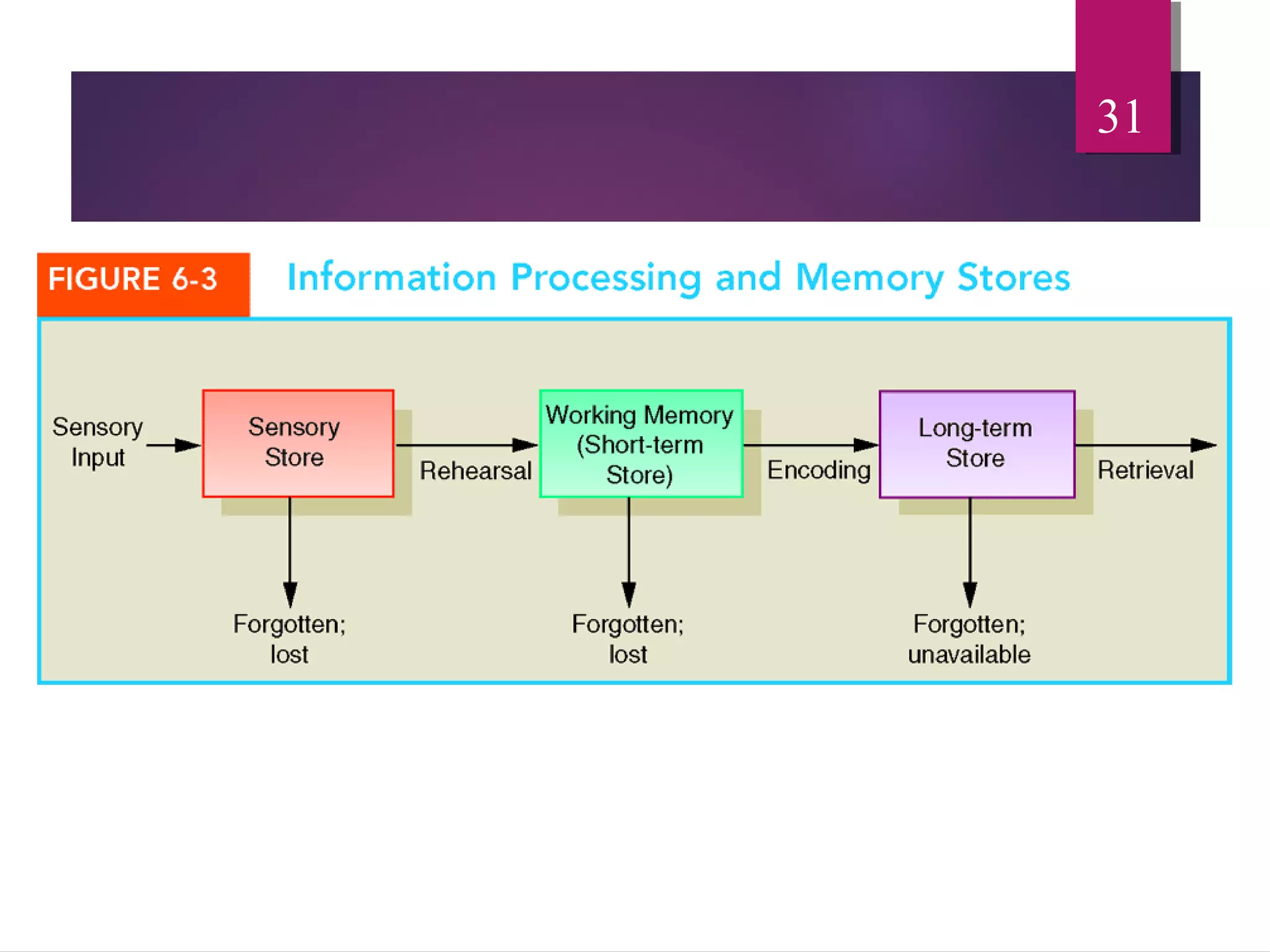 31

FIGURE 6-3 Information Processing and Memory Stores

Sensory Input

Sensory Store

Rehearsal

Working Memory (Short-term Store)

Encoding

Long-term Store

Retrieval

Forgotten; lost

Forgotten; lost

Forgotten; unavailable